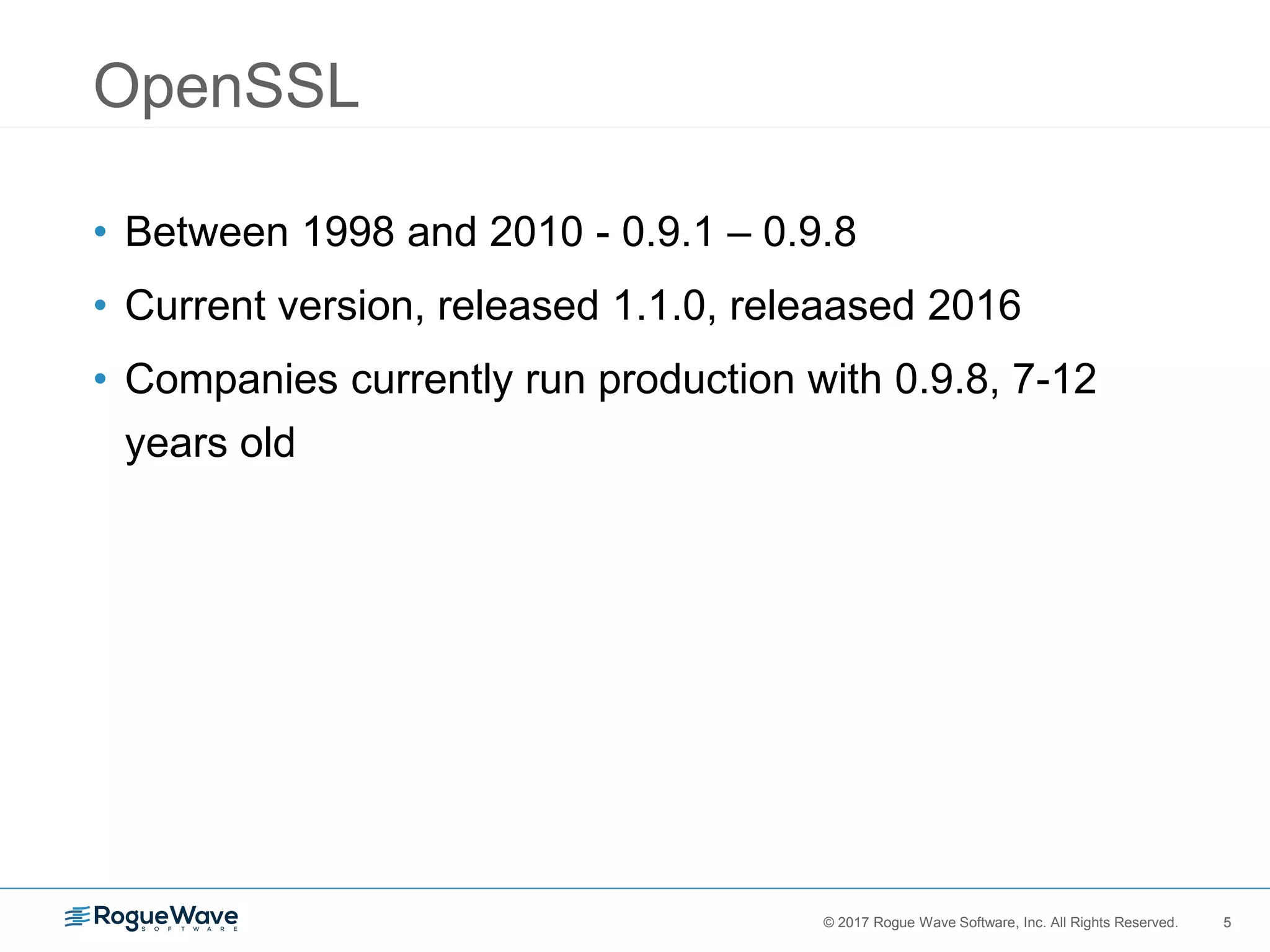 OpenSSL

• Between 1998 and 2010 - 0.9.1 – 0.9.8
• Current version, released 1.1.0, releaased 2016
• Companies currently run production with 0.9.8, 7-12 years old

RogueWave SOFTWARE

© 2017 Rogue Wave Software, Inc. All Rights Reserved. 5